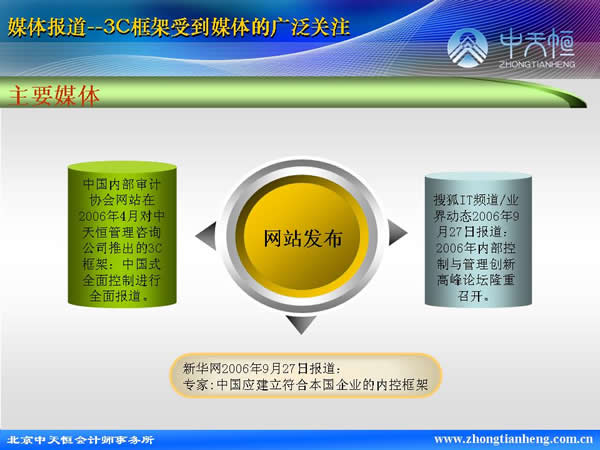 媒体报道--3C框架受到媒体的广泛关注

中天恒
ZHONGTIANHENG

主要媒体

中国内部审计协会网站在2006年4月对中天恒管理咨询公司推出的3C框架：中国式全面控制进行全面报道。

网站发布

搜狐IT频道/业界动态2006年9月27日报道：2006年内部控制与管理创新高峰论坛隆重召开。

新华网2006年9月27日报道：
专家：中国应建立符合本国企业的内控框架

北京中天恒会计师事务所

www.zhongtianheng.com.cn